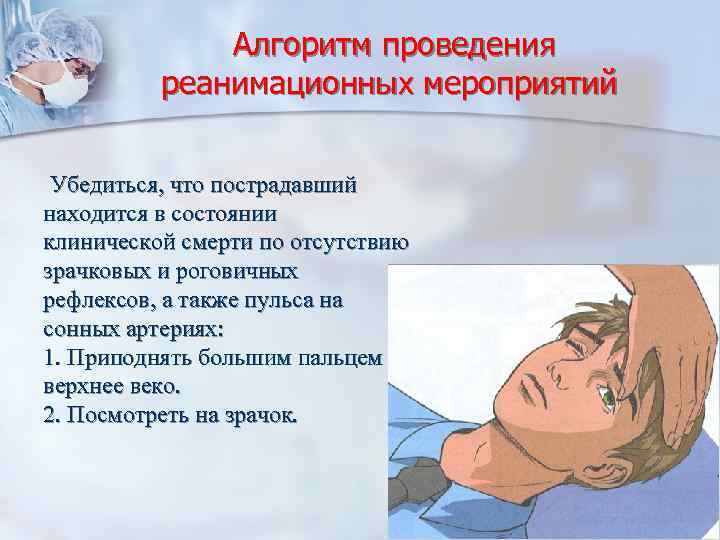 Алгоритм проведения реанимационных мероприятий

Убедиться, что пострадавший находится в состоянии клинической смерти по отсутствию зрачковых и роговичных рефлексов, а также пульса на сонных артериях:
1. Приподнять большим пальцем верхнее веко.
2. Посмотреть на зрачок.